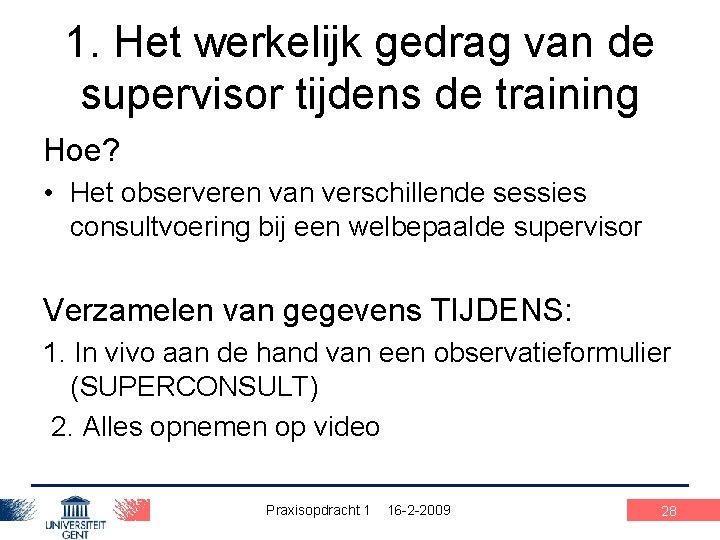 1. Het werkelijk gedrag van de supervisor tijdens de training

Hoe?

• Het observeren van verschillende sessies consultvoering bij een welbepaalde supervisor

Verzamelen van gegevens TIJDENS:

1. In vivo aan de hand van een observatieformulier (SUPERCONSULT)

2. Alles opnemen op video

UNIVERSITEIT GENT

Praxisopdracht 1 16-2-2009

28